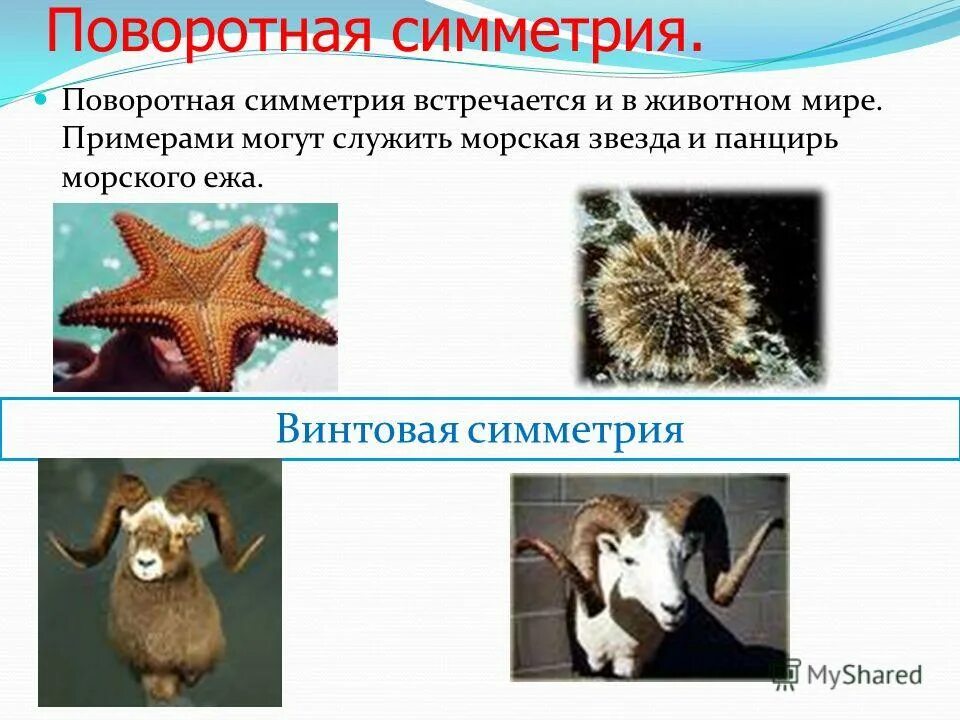 Поворотная симметрия.

Поворотная симметрия встречается и в животном мире. Примерами могут служить морская звезда и панцирь морского ежа.

Винтовая симметрия

MyShared